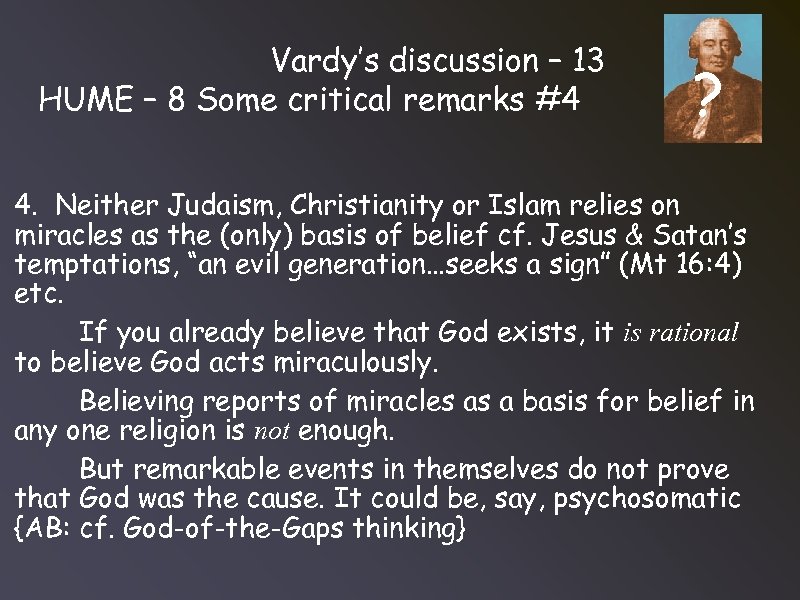 Vardy's discussion – 13
HUME – 8 Some critical remarks #4

?

4. Neither Judaism, Christianity or Islam relies on miracles as the (only) basis of belief cf. Jesus & Satan's temptations, "an evil generation…seeks a sign" (Mt 16:4) etc.

If you already believe that God exists, it is rational to believe God acts miraculously.

Believing reports of miracles as a basis for belief in any one religion is not enough.

But remarkable events in themselves do not prove that God was the cause. It could be, say, psychosomatic {AB: cf. God-of-the-Gaps thinking}